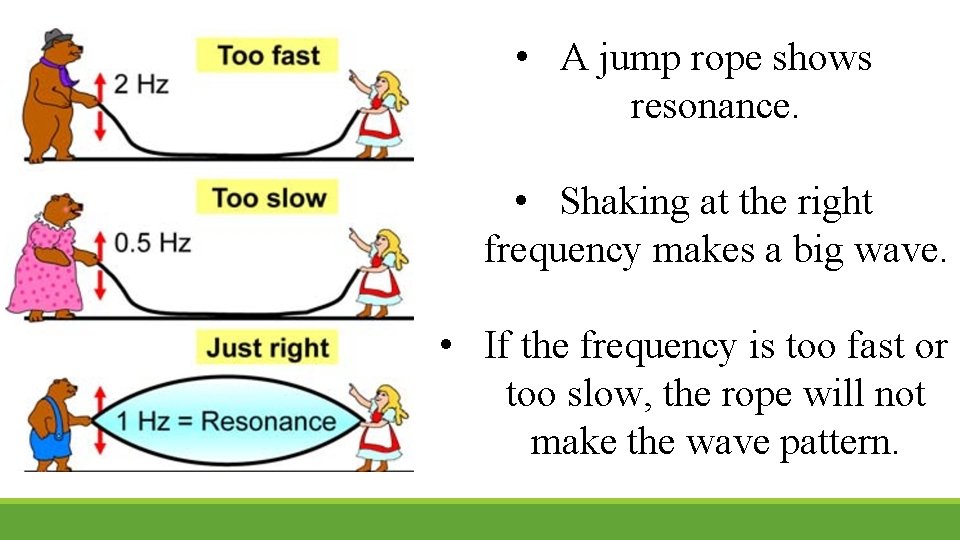 Too fast

2 Hz

Too slow

0.5 Hz

Just right

1 Hz = Resonance

• A jump rope shows resonance.

• Shaking at the right frequency makes a big wave.

• If the frequency is too fast or too slow, the rope will not make the wave pattern.